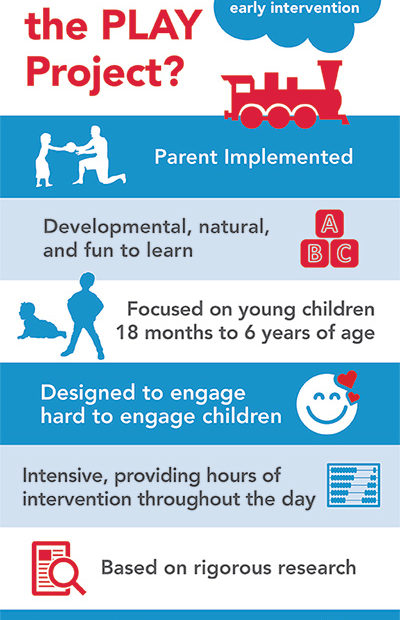 the PLAY Project?

early intervention

Parent Implemented

Developmental, natural, and fun to learn

A
B C

Focused on young children 18 months to 6 years of age

Designed to engage hard to engage children

Intensive, providing hours of intervention throughout the day

Based on rigorous research